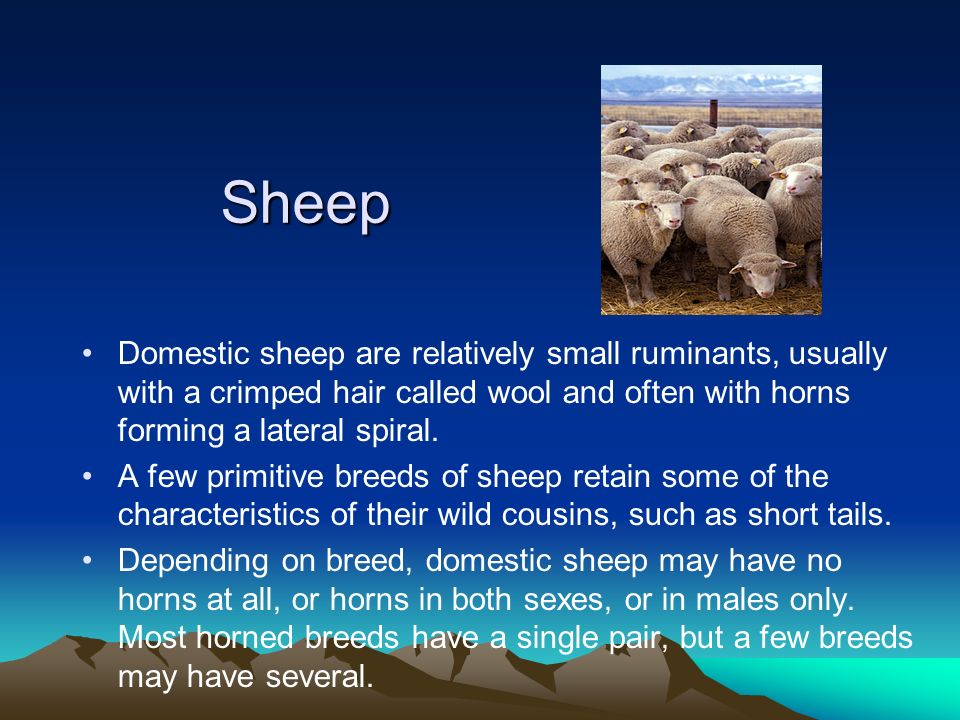 Sheep

• Domestic sheep are relatively small ruminants, usually with a crimped hair called wool and often with horns forming a lateral spiral.
• A few primitive breeds of sheep retain some of the characteristics of their wild cousins, such as short tails.
• Depending on breed, domestic sheep may have no horns at all, or horns in both sexes, or in males only. Most horned breeds have a single pair, but a few breeds may have several.